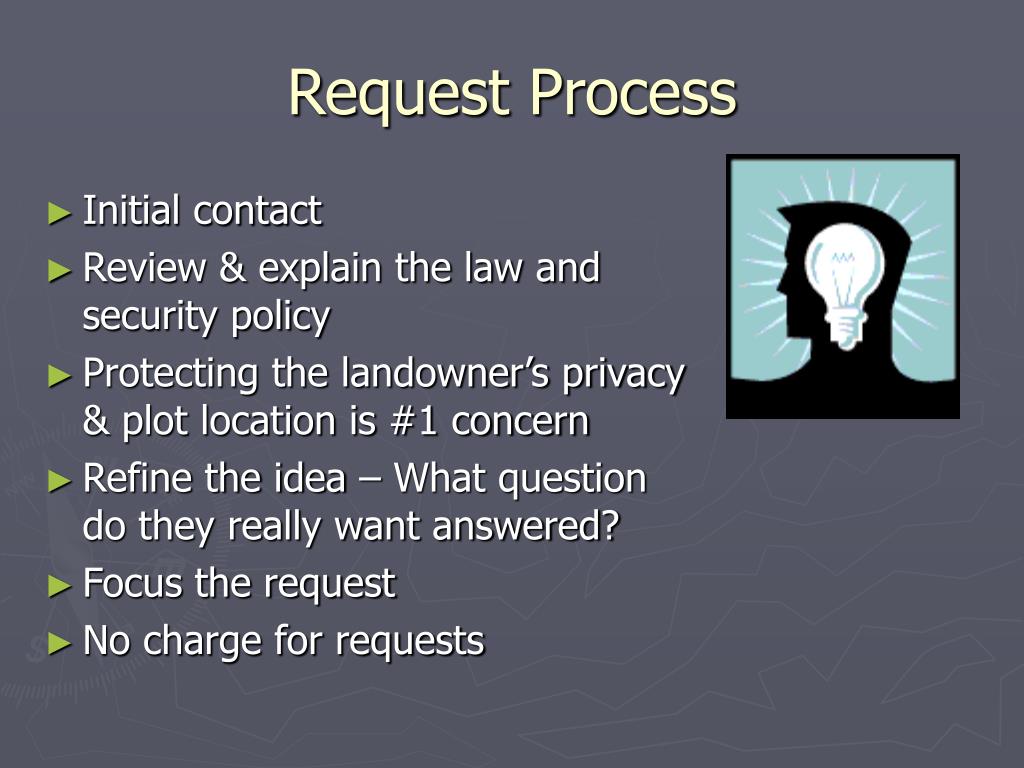 Request Process

► Initial contact
► Review & explain the law and security policy
► Protecting the landowner’s privacy & plot location is #1 concern
► Refine the idea – What question do they really want answered?
► Focus the request
► No charge for requests